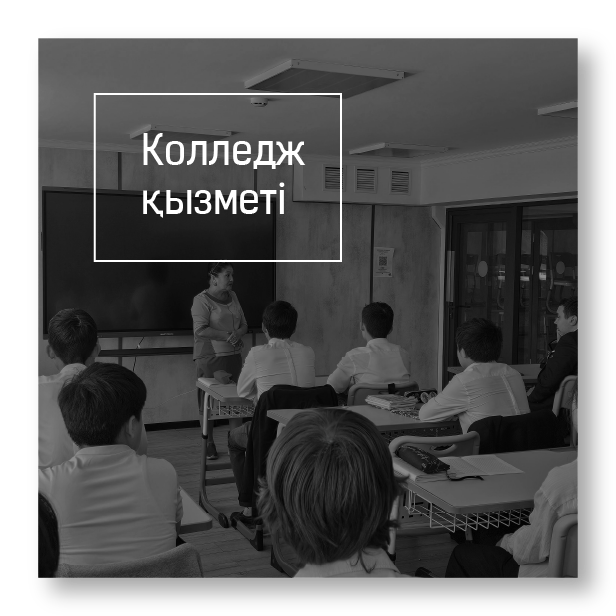 Колледж қызметі